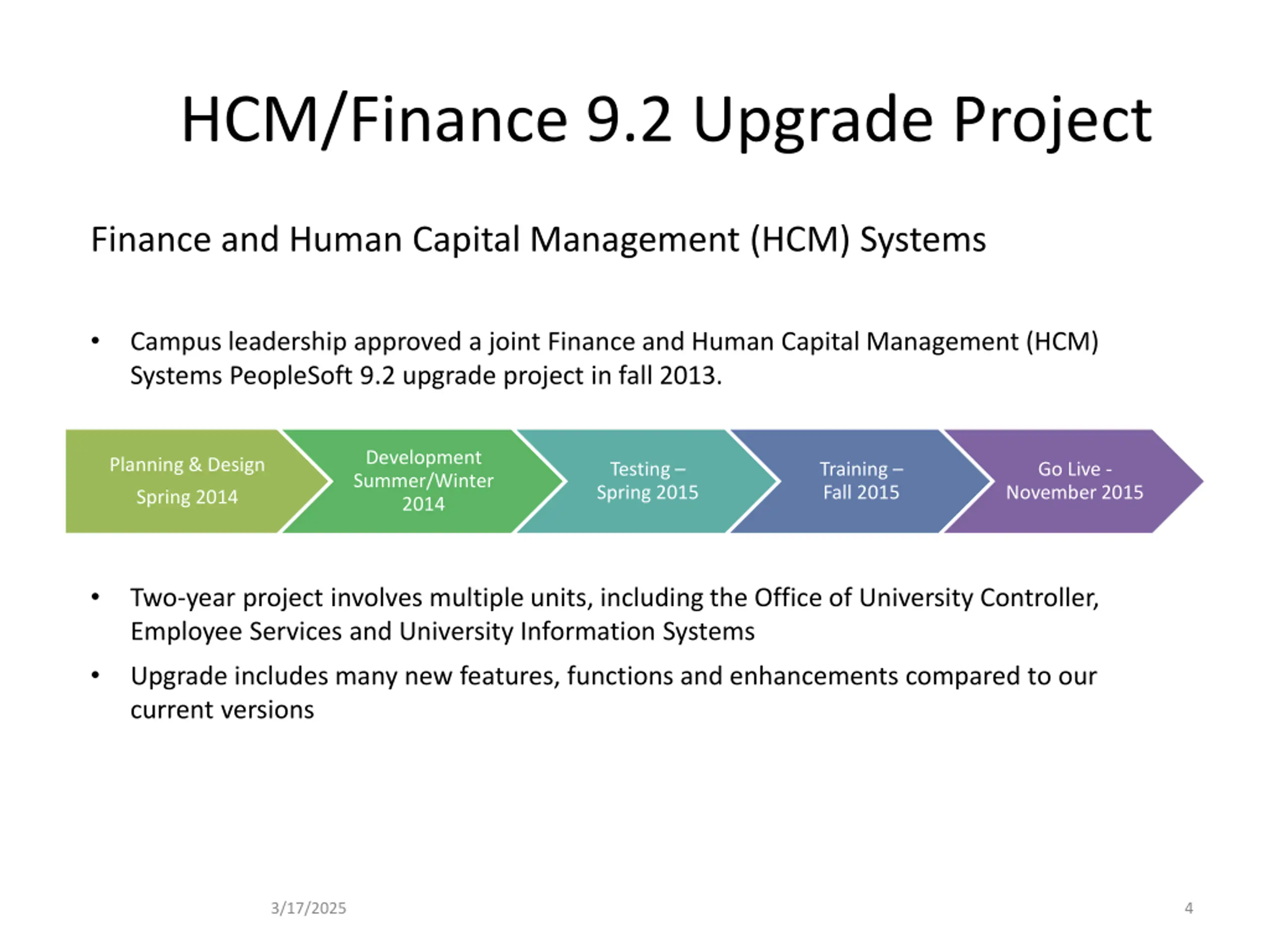 HCM/Finance 9.2 Upgrade Project

Finance and Human Capital Management (HCM) Systems

• Campus leadership approved a joint Finance and Human Capital Management (HCM) Systems PeopleSoft 9.2 upgrade project in fall 2013.

Planning & Design Spring 2014

Development Summer/Winter 2014

Testing – Spring 2015

Training – Fall 2015

Go Live - November 2015

• Two-year project involves multiple units, including the Office of University Controller, Employee Services and University Information Systems

• Upgrade includes many new features, functions and enhancements compared to our current versions

3/17/2025

4